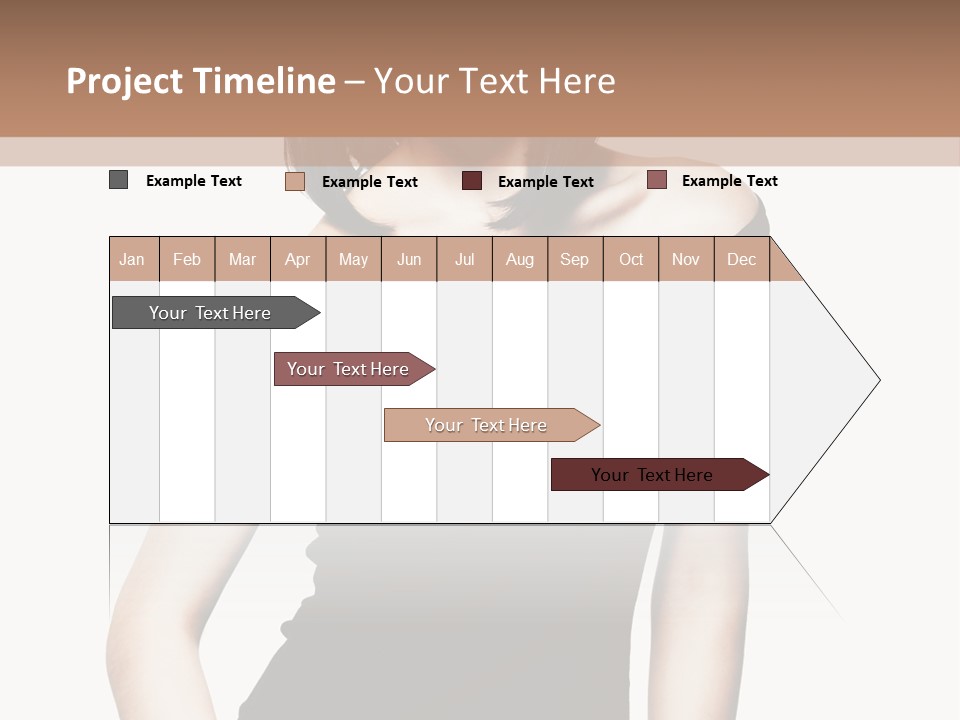 Project Timeline – Your Text Here

Example Text
Example Text
Example Text
Example Text

| Jan | Feb | Mar | Apr | May | Jun | Jul | Aug | Sep | Oct | Nov | Dec |
|---|---|---|---|---|---|---|---|---|---|---|---|

Your Text Here

Your Text Here

Your Text Here

Your Text Here